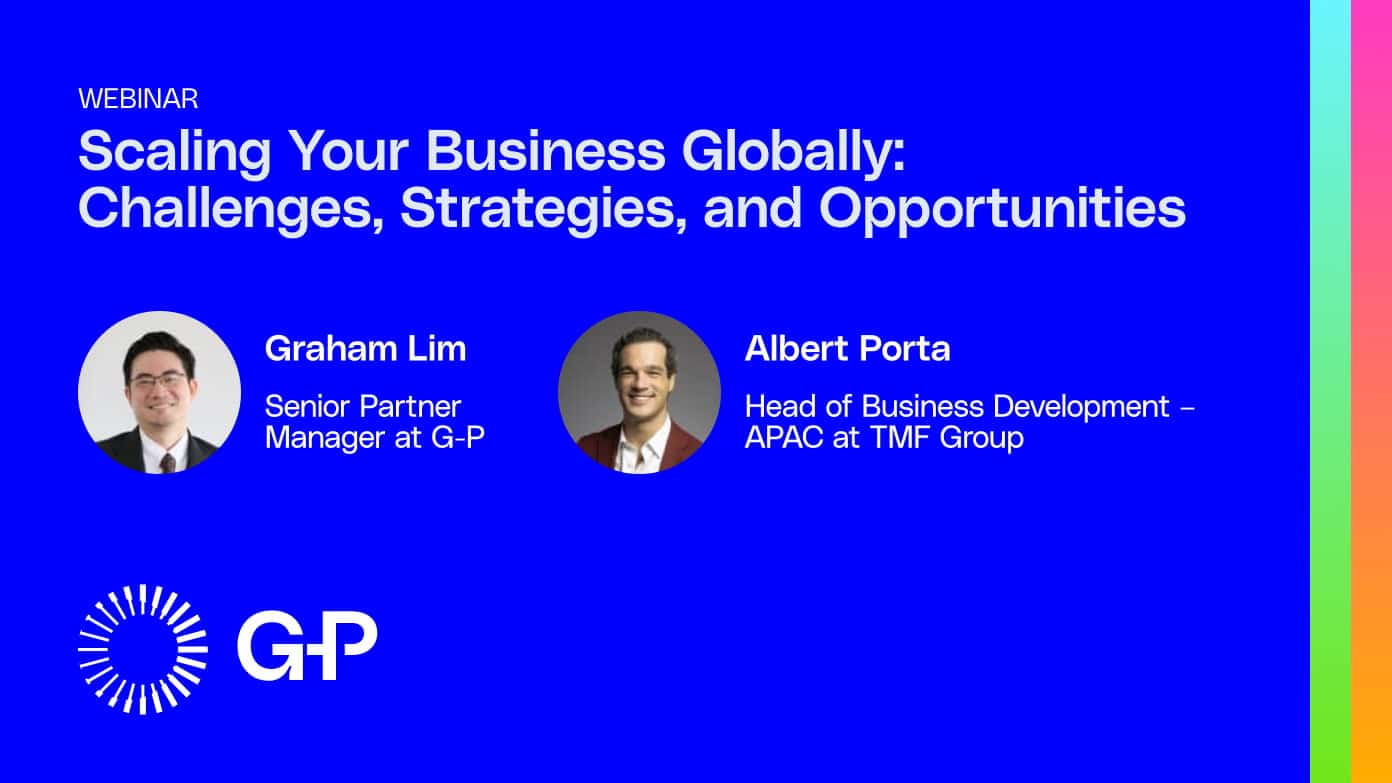 WEBINAR

Scaling Your Business Globally: Challenges, Strategies, and Opportunities

Graham Lim

Senior Partner Manager at G-P

Albert Porta

Head of Business Development – APAC at TMF Group

G-P